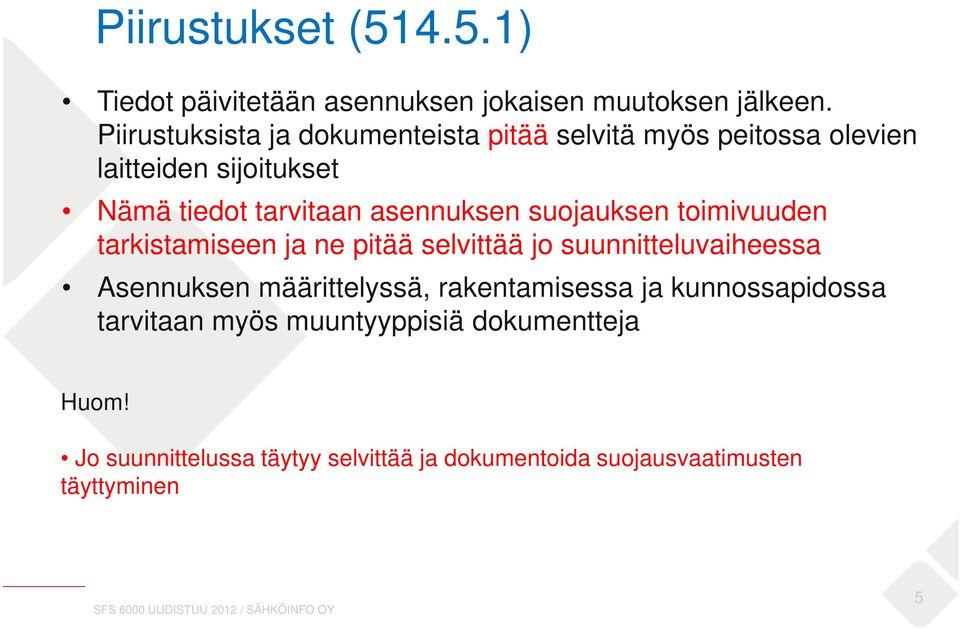 Piirustukset (514.5.1)

• Tiedot päivitetään asennuksen jokaisen muutoksen jälkeen. Piirustuksista ja dokumenteista pitää selvitä myös peitossa olevien laitteiden sijoitukset

• Nämä tiedot tarvitaan asennuksen suojauksen toimivuuden tarkistamiseen ja ne pitää selvittää jo suunnitteluvaiheessa

• Asennuksen määrittelyssä, rakentamisessa ja kunnossapidossa tarvitaan myös muuntyyppisiä dokumentteja

Huom!

• Jo suunnittelussa täytyy selvittää ja dokumentoida suojausvaatimusten täyttyminen

SFS 6000 UUDISTUU 2012 / SÄHKÖINFO OY

5